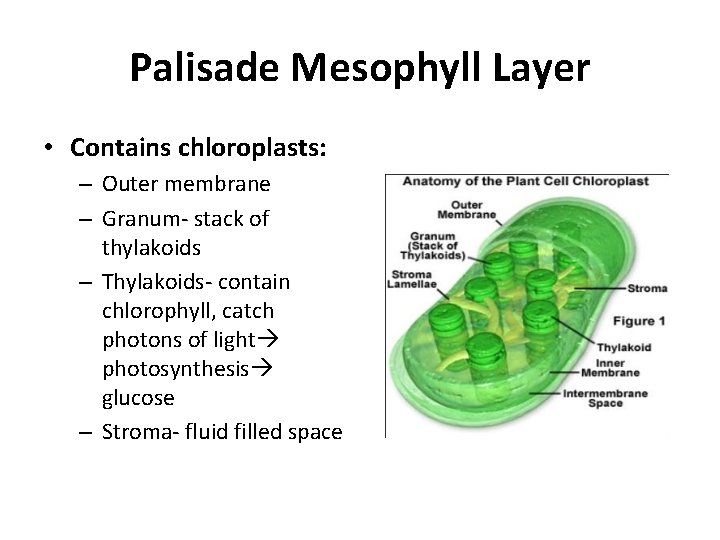 Palisade Mesophyll Layer

• Contains chloroplasts:
– Outer membrane
– Granum- stack of thylakoids
– Thylakoids- contain chlorophyll, catch photons of light→ photosynthesis→ glucose
– Stroma- fluid filled space

Anatomy of the Plant Cell Chloroplast
Outer Membrane
Granum (Stack of Thylakoids)
Stroma Lamellae
Stroma
Figure 1
Thylakoid
Inner Membrane
Intermembrane Space